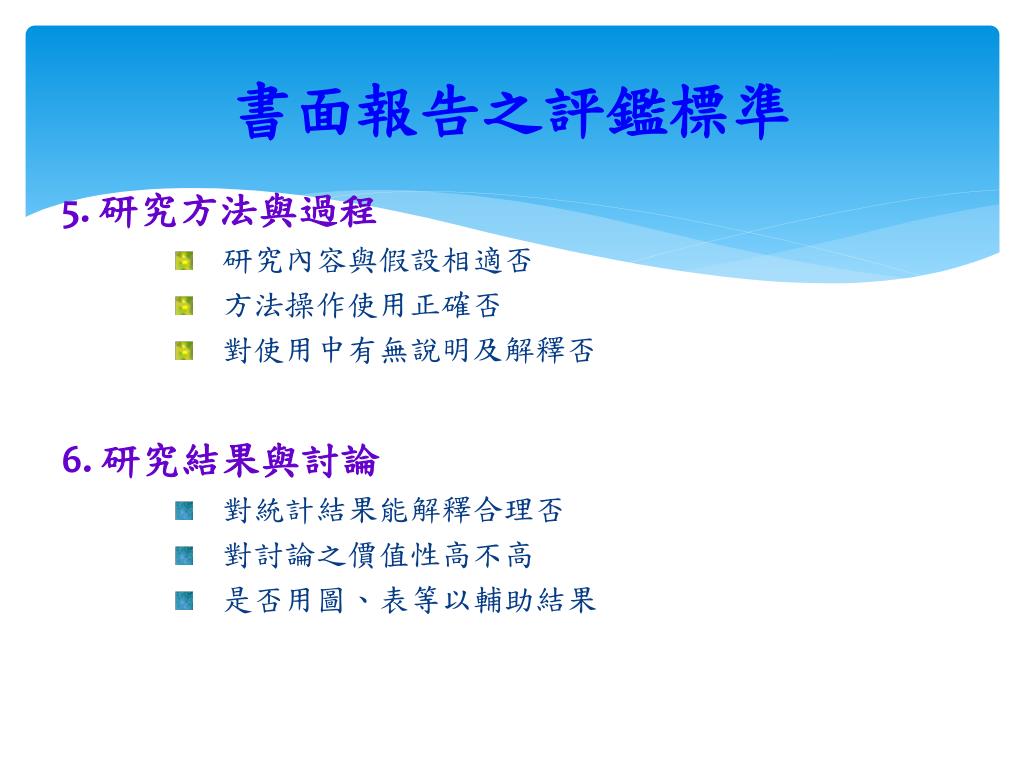 書面報告之評鑑標準

5. 研究方法與過程

研究內容與假設相適否

方法操作使用正確否

對使用中有無說明及解釋否

6. 研究結果與討論

對統計結果能解釋合理否

對討論之價值性高不高

是否用圖、表等以輔助結果